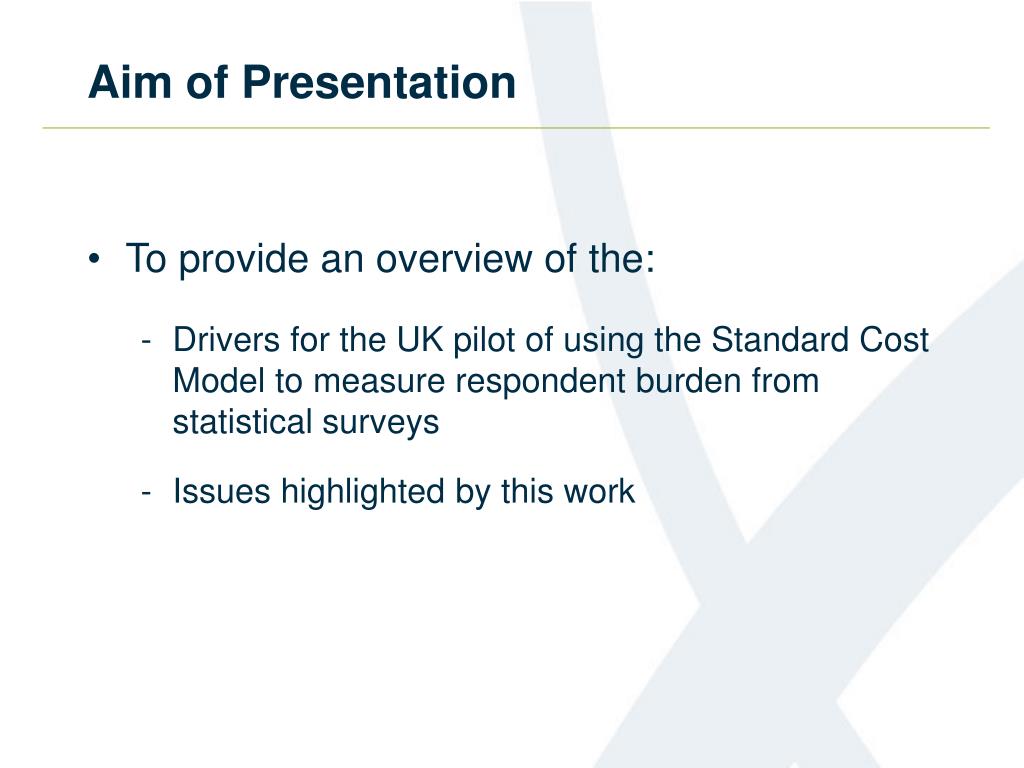 Aim of Presentation

• To provide an overview of the:

- Drivers for the UK pilot of using the Standard Cost Model to measure respondent burden from statistical surveys

- Issues highlighted by this work